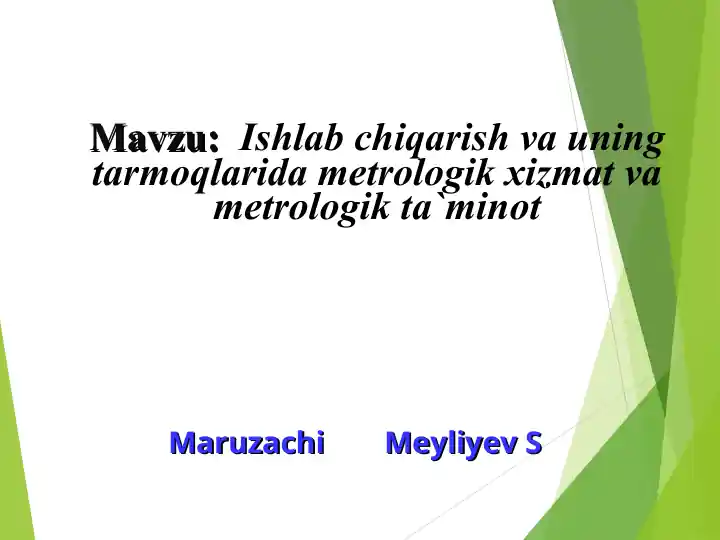 Mavzu: Ishlab chiqarish va uning tarmoqlarida metrologik xizmat va metrologik ta`minot

Maruzachi Meyliyev S